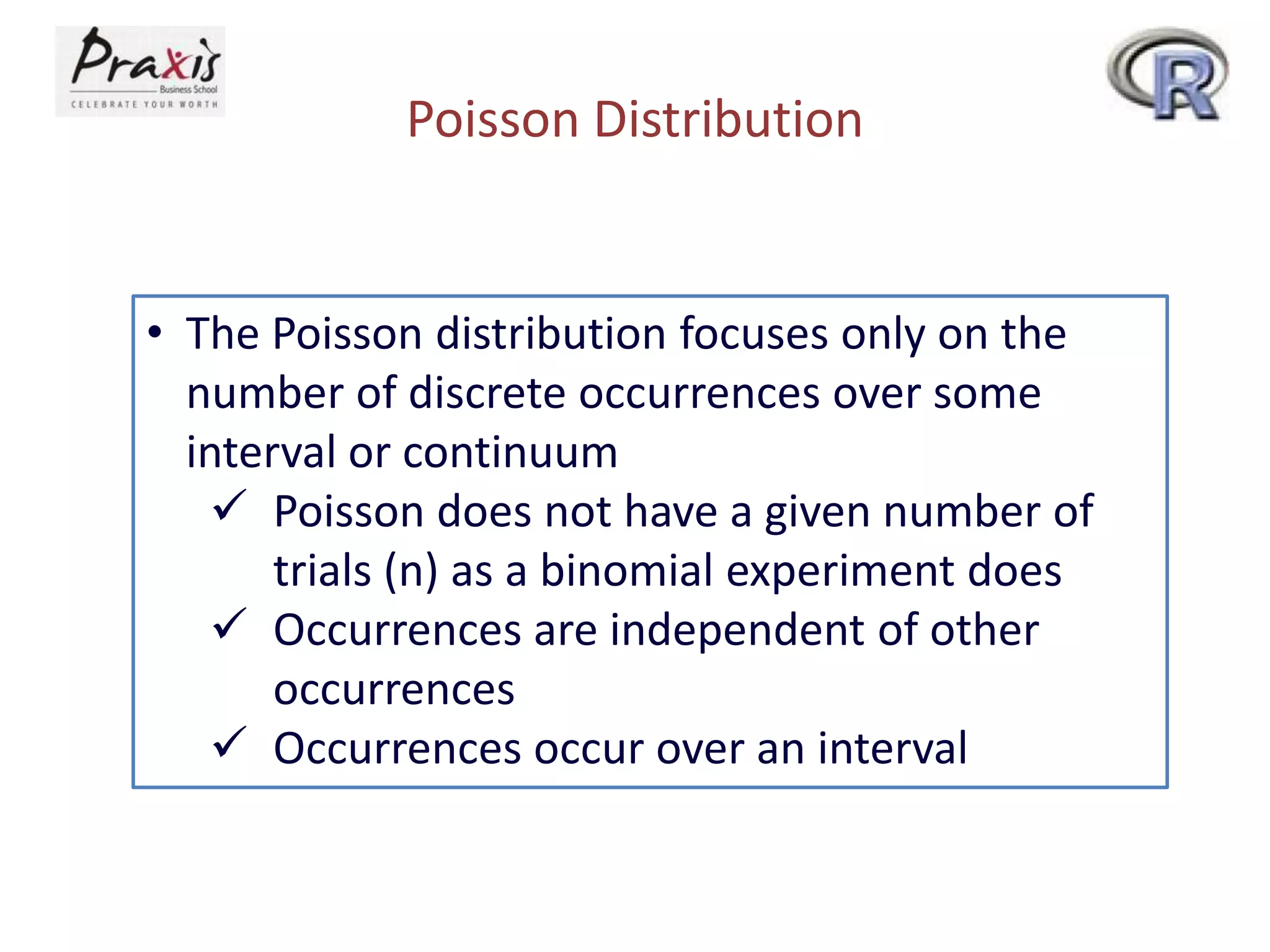 Praxis
Business School
CELEBRATE YOUR WORTH

R

Poisson Distribution

• The Poisson distribution focuses only on the number of discrete occurrences over some interval or continuum
✓ Poisson does not have a given number of trials (n) as a binomial experiment does
✓ Occurrences are independent of other occurrences
✓ Occurrences occur over an interval